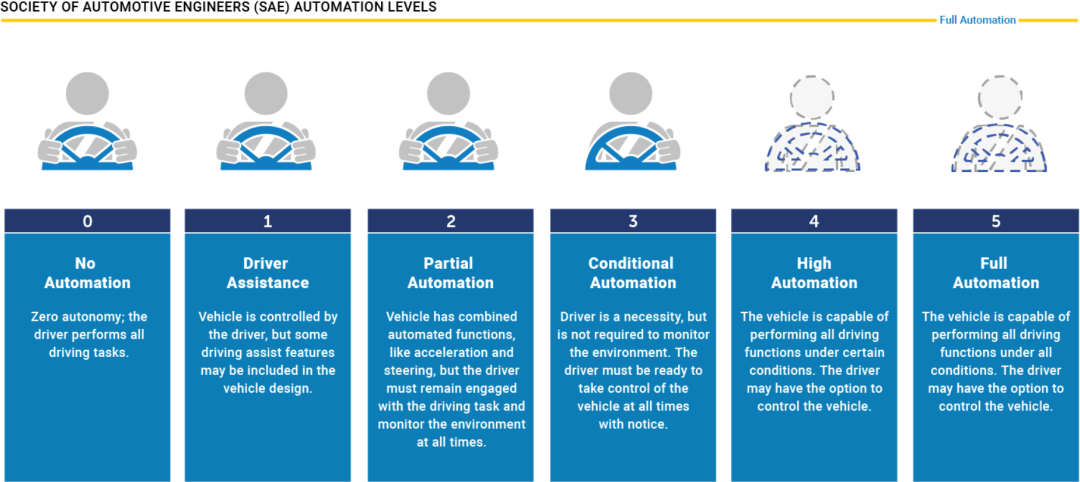 SOCIETY OF AUTOMOTIVE ENGINEERS (SAE) AUTOMATION LEVELS

Full Automation

0

No Automation

Zero autonomy; the driver performs all driving tasks.

1

Driver Assistance

Vehicle is controlled by the driver, but some driving assist features may be included in the vehicle design.

2

Partial Automation

Vehicle has combined automated functions, like acceleration and steering, but the driver must remain engaged with the driving task and monitor the environment at all times.

3

Conditional Automation

Driver is a necessity, but is not required to monitor the environment. The driver must be ready to take control of the vehicle at all times with notice.

4

High Automation

The vehicle is capable of performing all driving functions under certain conditions. The driver may have the option to control the vehicle.

5

Full Automation

The vehicle is capable of performing all driving functions under all conditions. The driver may have the option to control the vehicle.